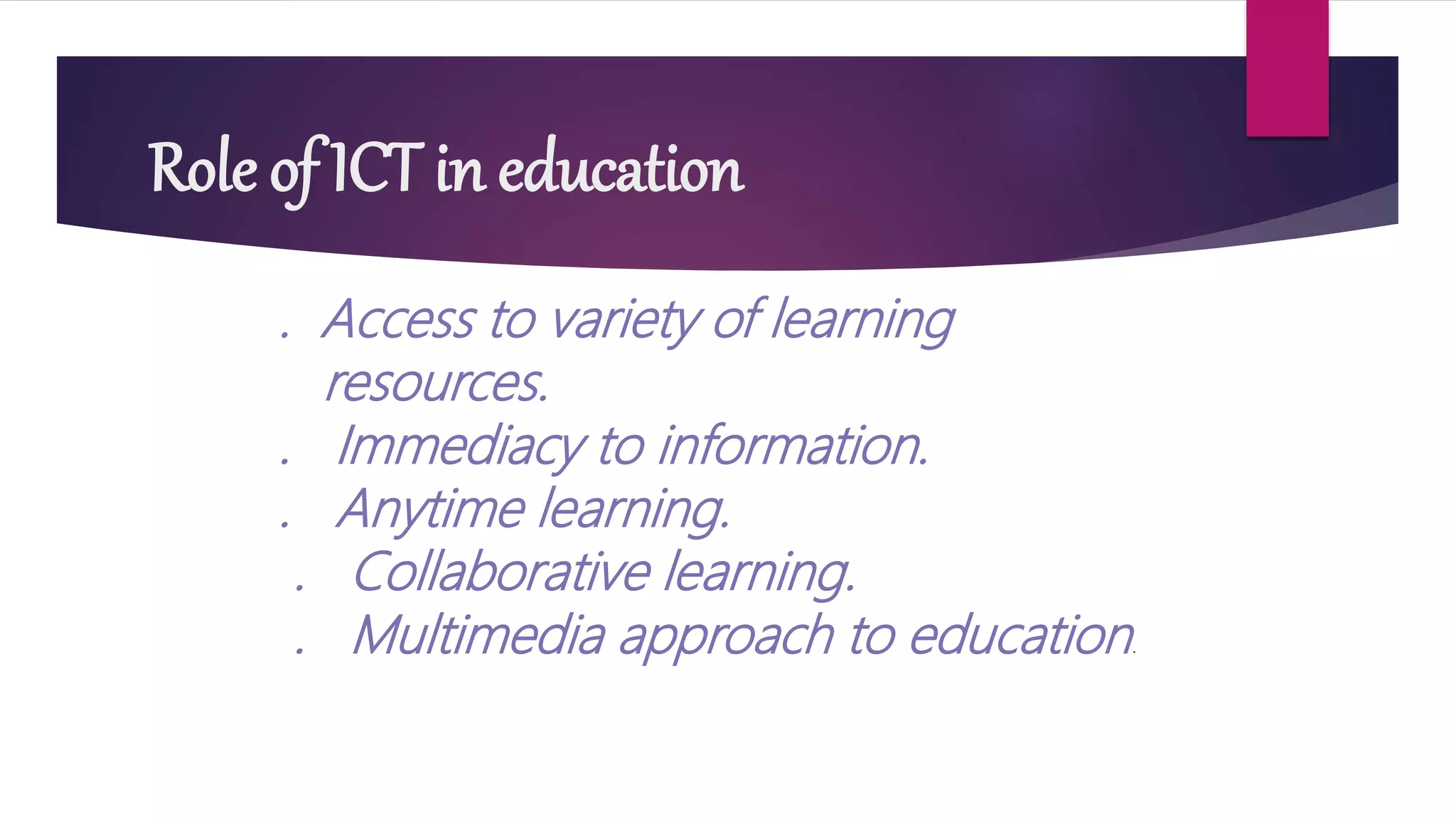 Role of ICT in education

. Access to variety of learning resources.
. Immediacy to information.
. Anytime learning.
. Collaborative learning.
. Multimedia approach to education.